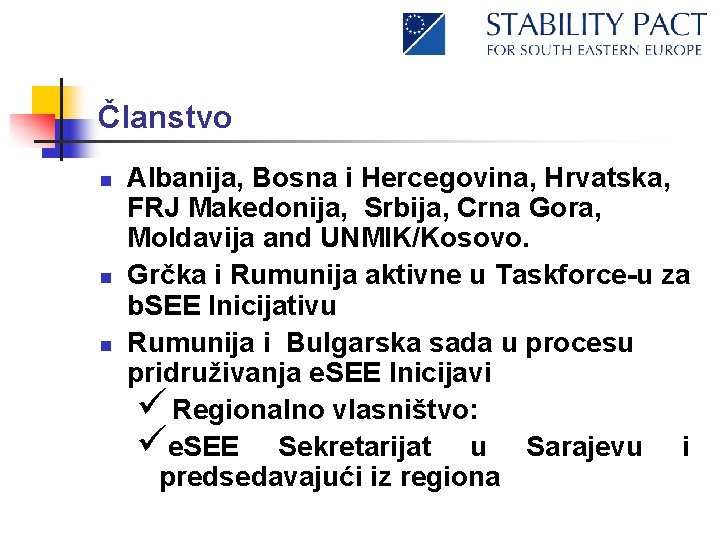 STABILITY PACT
FOR SOUTH EASTERN EUROPE

Članstvo

- Albanija, Bosna i Hercegovina, Hrvatska, FRJ Makedonija, Srbija, Crna Gora, Moldavija and UNMIK/Kosovo.
- Grčka i Rumunija aktivne u Taskforce-u za bSEE Inicijativu
- Rumunija i Bulgarska sada u procesu pridruživanja eSEE Inicijavi
  ✓ Regionalno vlasništvo:
  ✓ eSEE Sekretarijat u Sarajevu i predsedavajući iz regiona